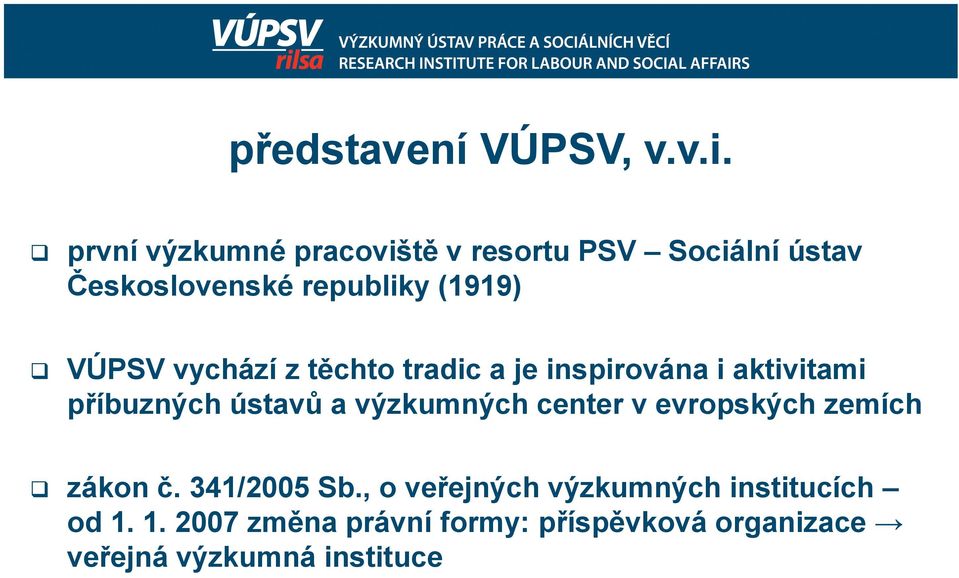 VÚPSV
rilsa
VÝZKUMNÝ ÚSTAV PRÁCE A SOCIÁLNÍCH VĚCÍ
RESEARCH INSTITUTE FOR LABOUR AND SOCIAL AFFAIRS

představení VÚPSV, v.v.i.

❑ první výzkumné pracoviště v resortu PSV – Sociální ústav Československé republiky (1919)

❑ VÚPSV vychází z těchto tradic a je inspirována i aktivitami příbuzných ústavů a výzkumných center v evropských zemích

❑ zákon č. 341/2005 Sb., o veřejných výzkumných institucích – od 1. 1. 2007 změna právní formy: příspěvková organizace → veřejná výzkumná instituce